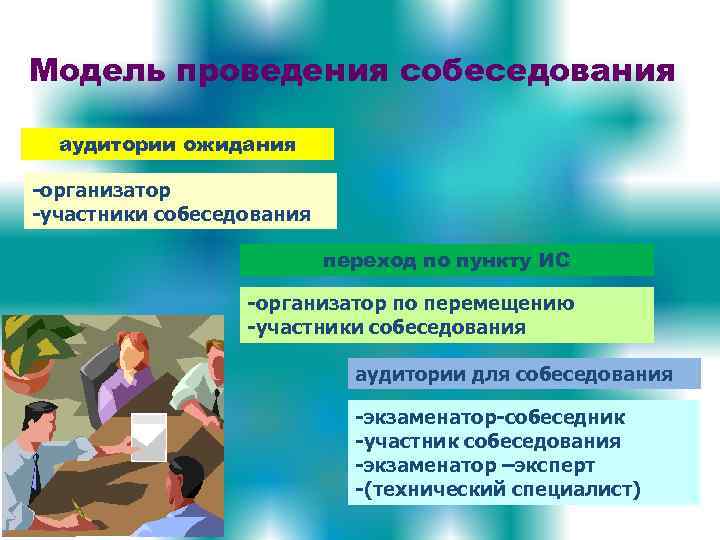 Модель проведения собеседования

аудитории ожидания

-организатор
-участники собеседования

переход по пункту ИС

-организатор по перемещению
-участники собеседования

аудитории для собеседования

-экзаменатор-собеседник
-участник собеседования
-экзаменатор –эксперт
-(технический специалист)